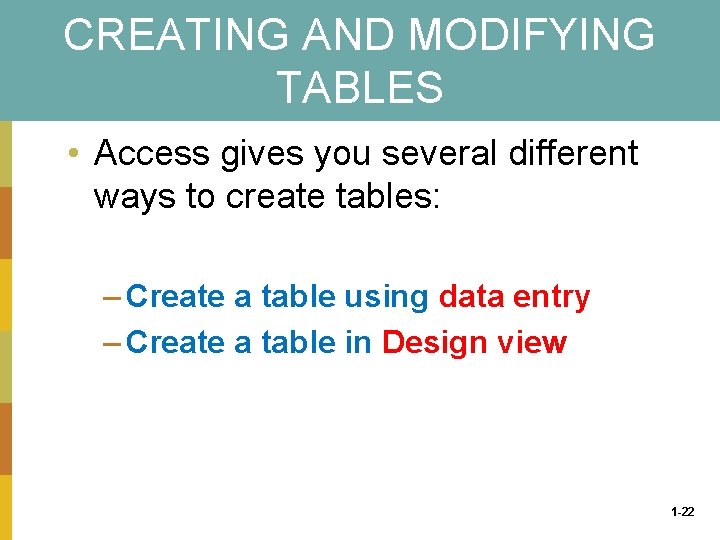 CREATING AND MODIFYING TABLES

• Access gives you several different ways to create tables:

– Create a table using data entry
– Create a table in Design view

1-22